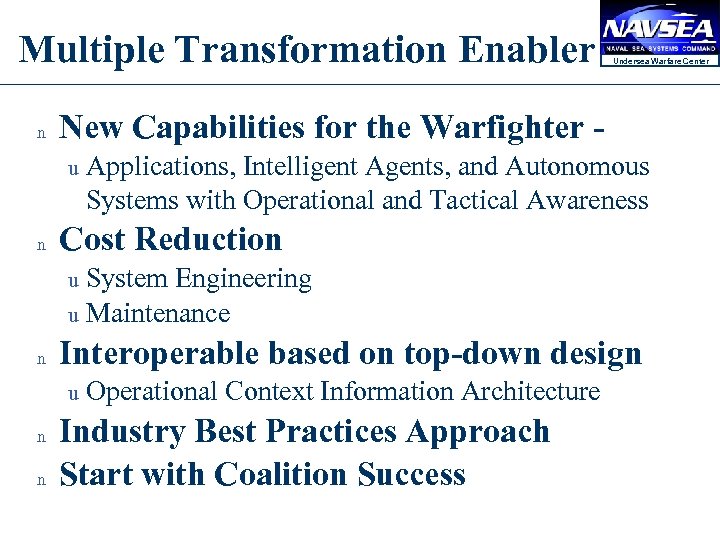 Multiple Transformation Enabler

NAVSEA
NAVAL SEA SYSTEMS COMMAND
Undersea Warfare Center

n New Capabilities for the Warfighter -
u Applications, Intelligent Agents, and Autonomous Systems with Operational and Tactical Awareness
n Cost Reduction
u System Engineering
u Maintenance
n Interoperable based on top-down design
u Operational Context Information Architecture
n Industry Best Practices Approach
n Start with Coalition Success